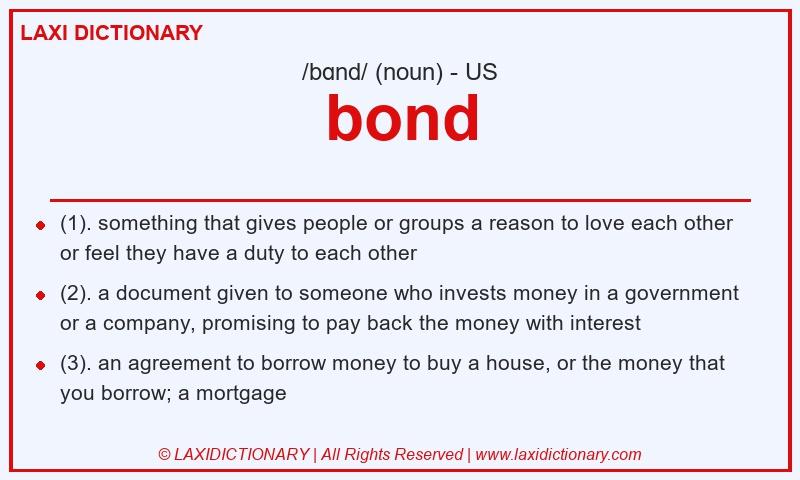 LAXI DICTIONARY

/bɑnd/ (noun) - US

bond

- (1). something that gives people or groups a reason to love each other or feel they have a duty to each other
- (2). a document given to someone who invests money in a government or a company, promising to pay back the money with interest
- (3). an agreement to borrow money to buy a house, or the money that you borrow; a mortgage

© LAXIDICTIONARY | All Rights Reserved | www.laxidictionary.com